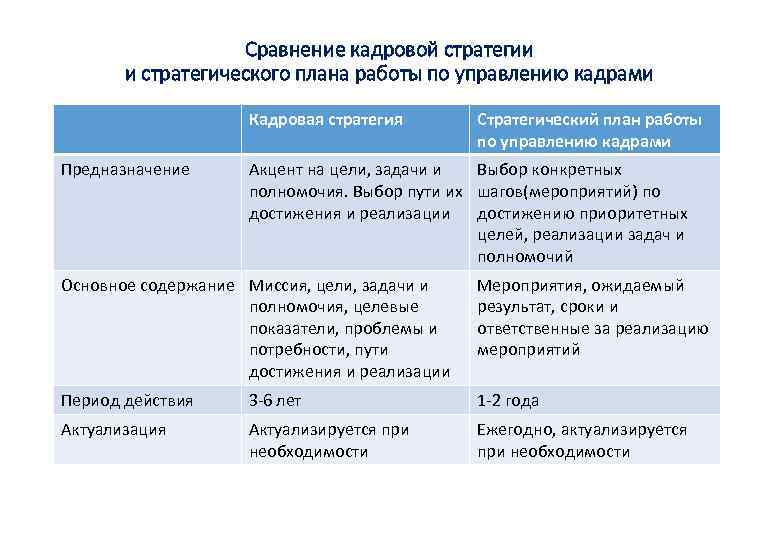 Сравнение кадровой стратегии
и стратегического плана работы по управлению кадрами

| | Кадровая стратегия | Стратегический план работы по управлению кадрами |
|---|---|---|
| Предназначение | Акцент на цели, задачи и полномочия. Выбор пути их достижения и реализации | Выбор конкретных шагов(мероприятий) по достижению приоритетных целей, реализации задач и полномочий |
| Основное содержание | Миссия, цели, задачи и полномочия, целевые показатели, проблемы и потребности, пути достижения и реализации | Мероприятия, ожидаемый результат, сроки и ответственные за реализацию мероприятий |
| Период действия | 3-6 лет | 1-2 года |
| Актуализация | Актуализируется при необходимости | Ежегодно, актуализируется при необходимости |